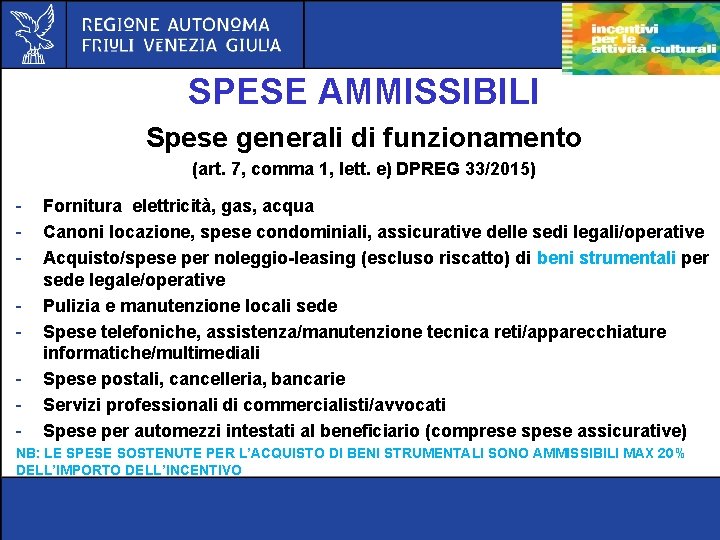 REGIONE AUTONOMA
FRIULI VENEZIA GIULIA

incentivi
per le
attività culturali

SPESE AMMISSIBILI

Spese generali di funzionamento
(art. 7, comma 1, lett. e) DPREG 33/2015)

- Fornitura elettricità, gas, acqua
- Canoni locazione, spese condominiali, assicurative delle sedi legali/operative
- Acquisto/spese per noleggio-leasing (escluso riscatto) di beni strumentali per sede legale/operative
- Pulizia e manutenzione locali sede
- Spese telefoniche, assistenza/manutenzione tecnica reti/apparecchiature informatiche/multimediali
- Spese postali, cancelleria, bancarie
- Servizi professionali di commercialisti/avvocati
- Spese per automezzi intestati al beneficiario (comprese spese assicurative)

NB: LE SPESE SOSTENUTE PER L'ACQUISTO DI BENI STRUMENTALI SONO AMMISSIBILI MAX 20% DELL'IMPORTO DELL'INCENTIVO